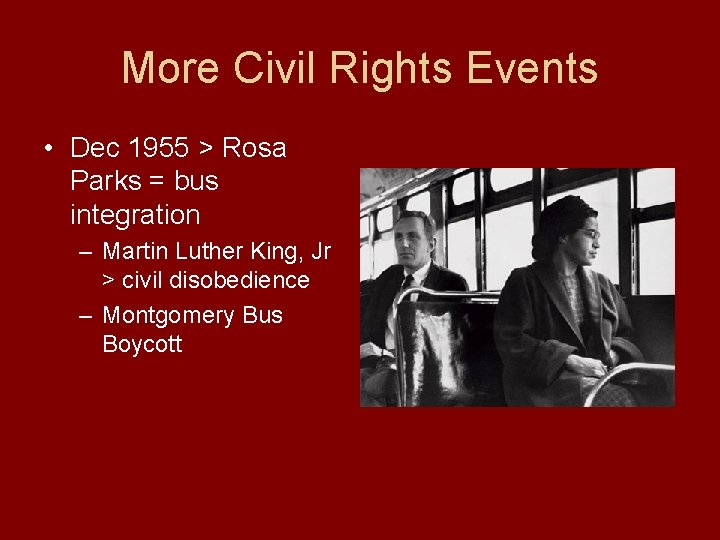 More Civil Rights Events

• Dec 1955 > Rosa Parks = bus integration
  – Martin Luther King, Jr > civil disobedience
  – Montgomery Bus Boycott